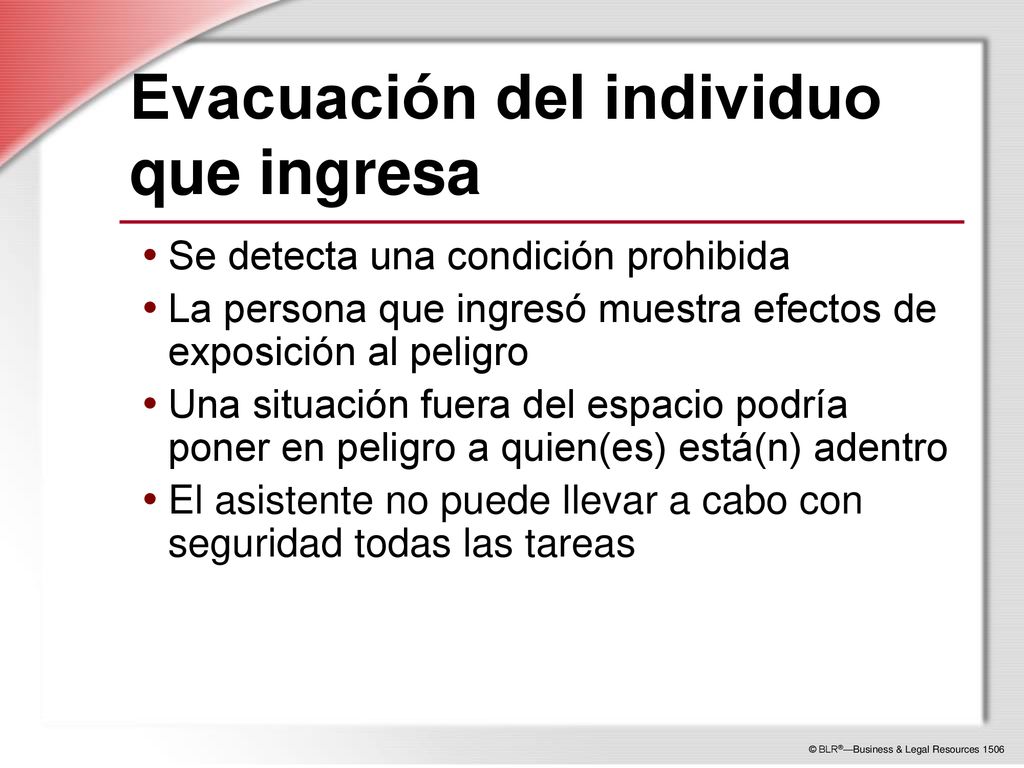 Evacuación del individuo que ingresa

• Se detecta una condición prohibida
• La persona que ingresó muestra efectos de exposición al peligro
• Una situación fuera del espacio podría poner en peligro a quien(es) está(n) adentro
• El asistente no puede llevar a cabo con seguridad todas las tareas

© BLR®—Business & Legal Resources 1506